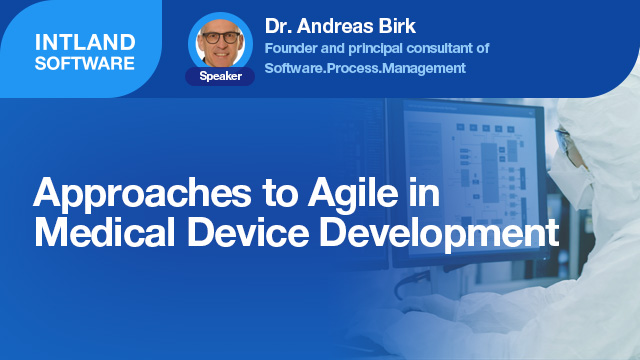 INTLAND SOFTWARE

Speaker

Dr. Andreas Birk
Founder and principal consultant of Software.Process.Management

Approaches to Agile in Medical Device Development